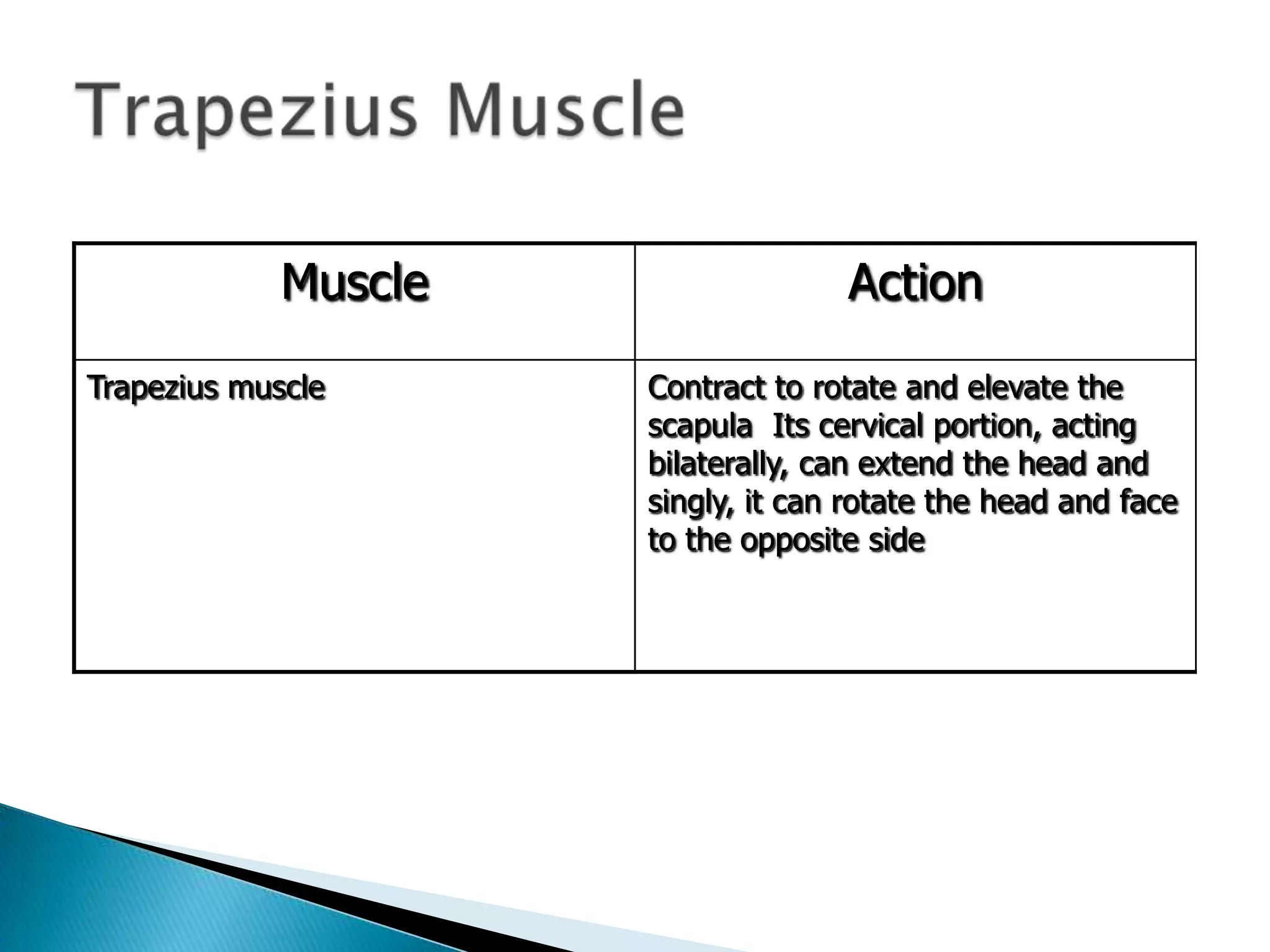 Trapezius Muscle

| Muscle | Action |
|---|---|
| Trapezius muscle | Contract to rotate and elevate the scapula  Its cervical portion, acting bilaterally, can extend the head and singly, it can rotate the head and face to the opposite side |